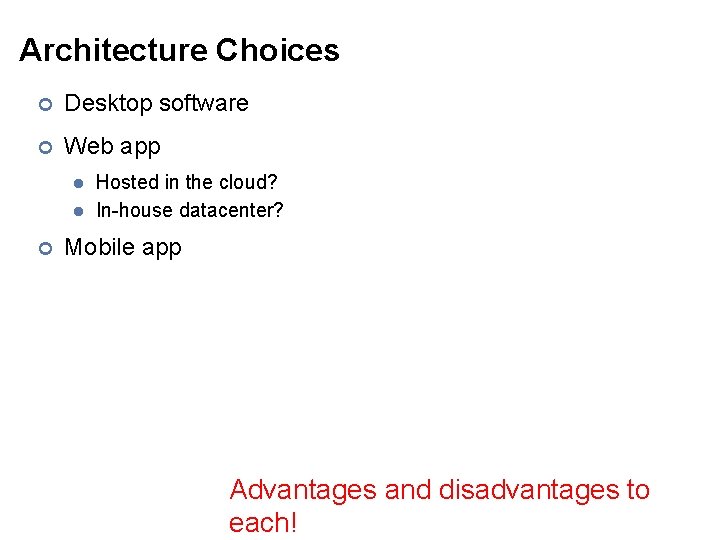 Architecture Choices

Desktop software

Web app

Hosted in the cloud?

In-house datacenter?

Mobile app

Advantages and disadvantages to each!